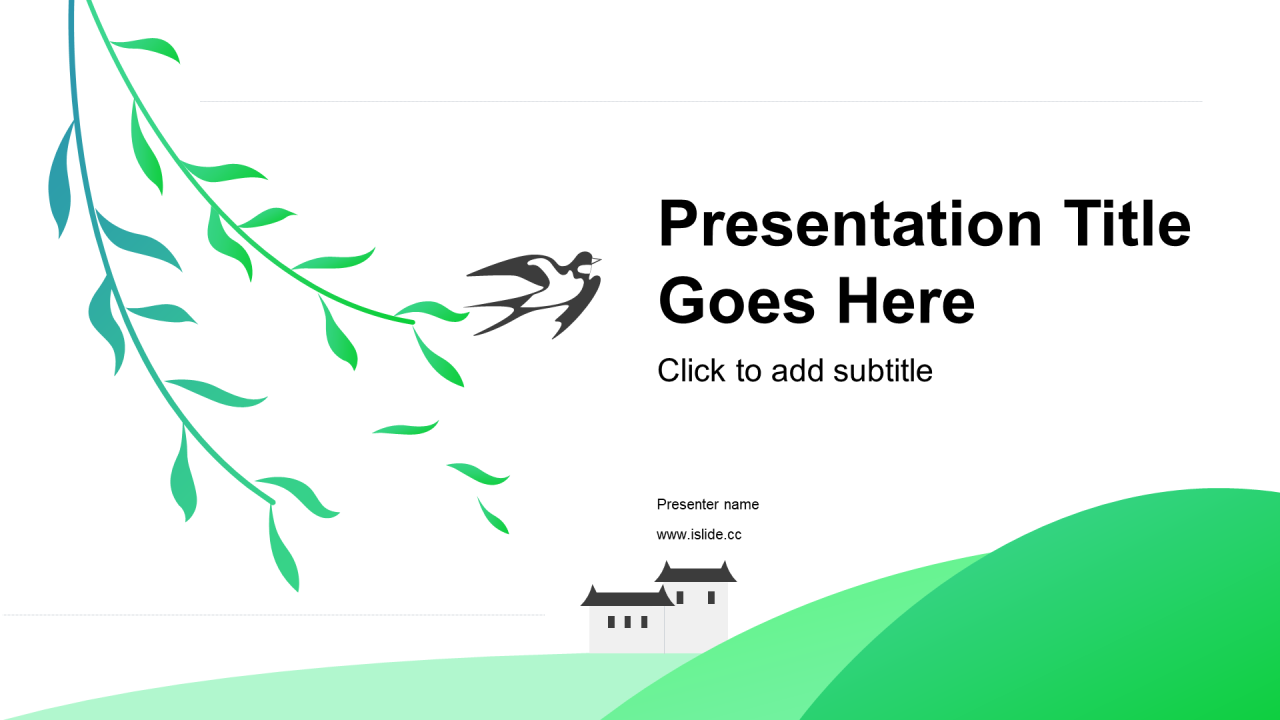 Presentation Title Goes Here

Click to add subtitle

Presenter name

www.islide.cc